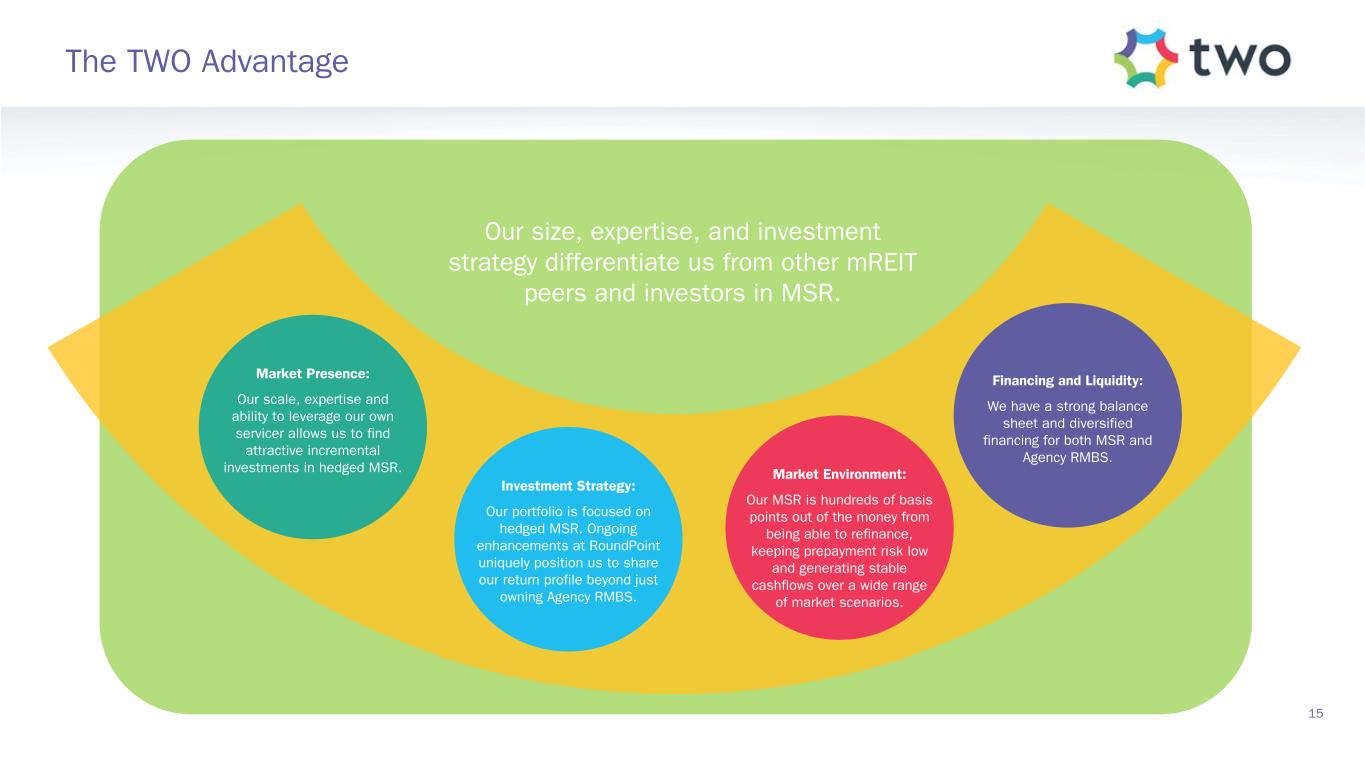 The TWO Advantage

two

Our size, expertise, and investment strategy differentiate us from other mREIT peers and investors in MSR.

Market Presence:
Our scale, expertise and ability to leverage our own servicer allows us to find attractive incremental investments in hedged MSR.

Investment Strategy:
Our portfolio is focused on hedged MSR. Ongoing enhancements at RoundPoint uniquely position us to share our return profile beyond just owning Agency RMBS.

Market Environment:
Our MSR is hundreds of basis points out of the money from being able to refinance, keeping prepayment risk low and generating stable cashflows over a wide range of market scenarios.

Financing and Liquidity:
We have a strong balance sheet and diversified financing for both MSR and Agency RMBS.

15